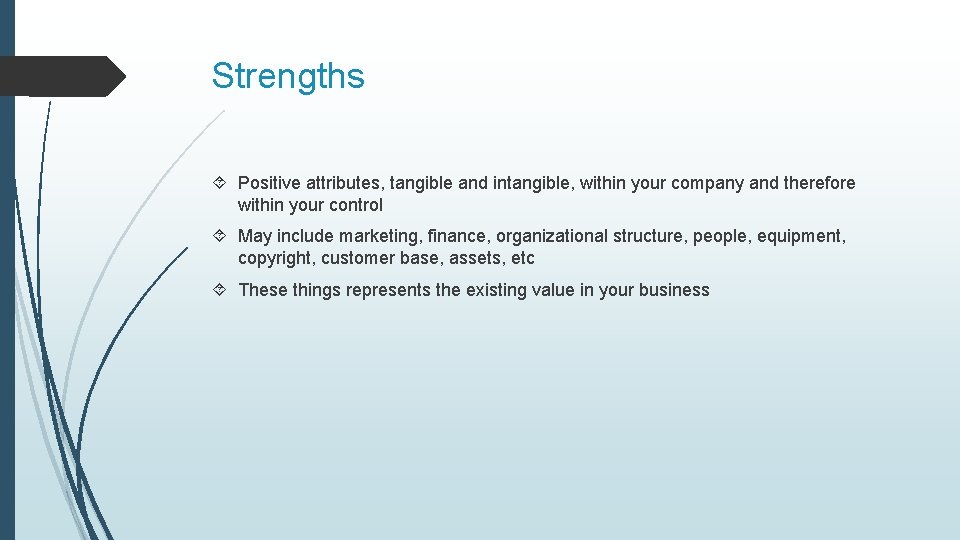 Strengths

Positive attributes, tangible and intangible, within your company and therefore within your control

May include marketing, finance, organizational structure, people, equipment, copyright, customer base, assets, etc

These things represents the existing value in your business